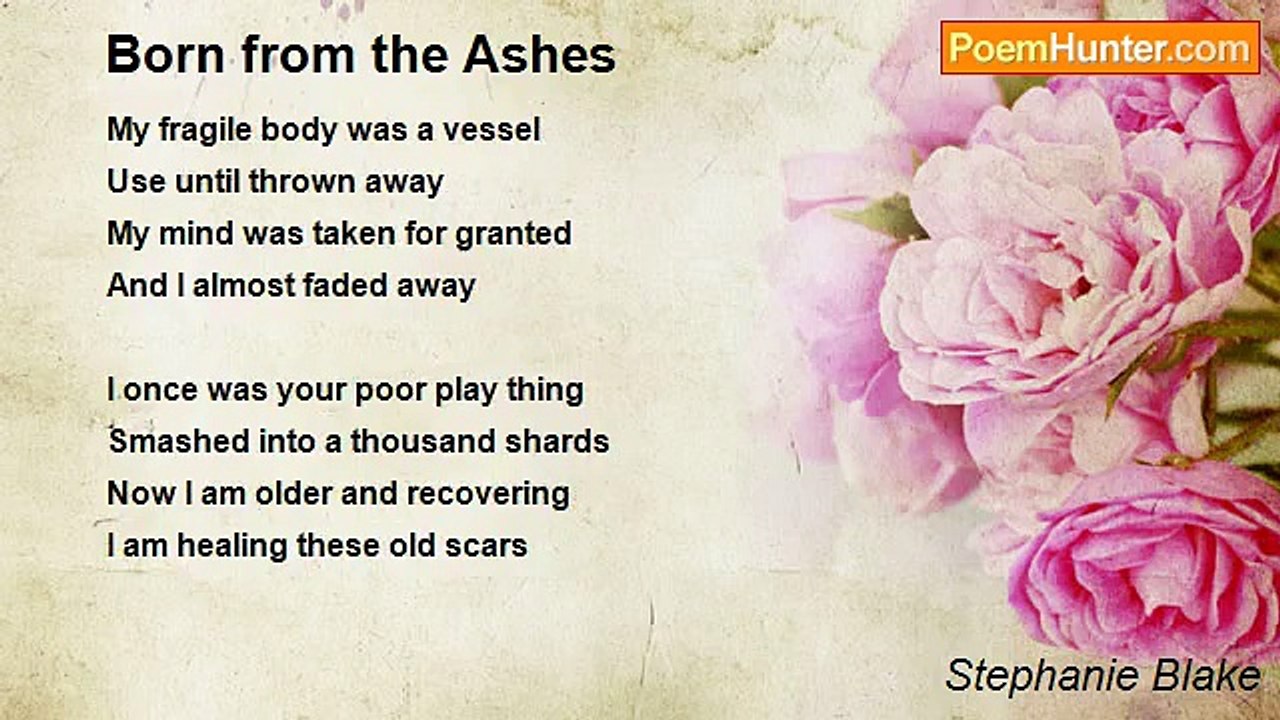 Born from the Ashes

PoemHunter.com

My fragile body was a vessel
Use until thrown away
My mind was taken for granted
And I almost faded away

I once was your poor play thing
Smashed into a thousand shards
Now I am older and recovering
I am healing these old scars

Stephanie Blake